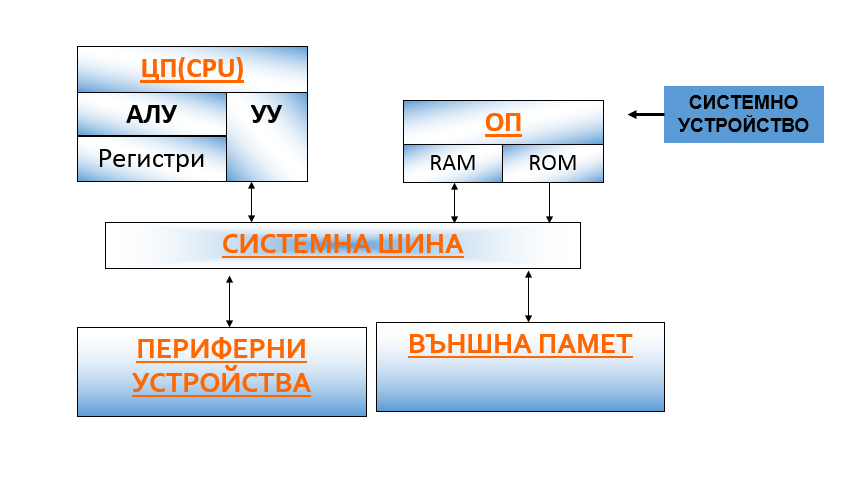 ЦП(CPU)

АЛУ

УУ

Регистри

ОП

RAM

ROM

СИСТЕМНО УСТРОЙСТВО

СИСТЕМНА ШИНА

ПЕРИФЕРНИ УСТРОЙСТВА

ВЪНШНА ПАМЕТ